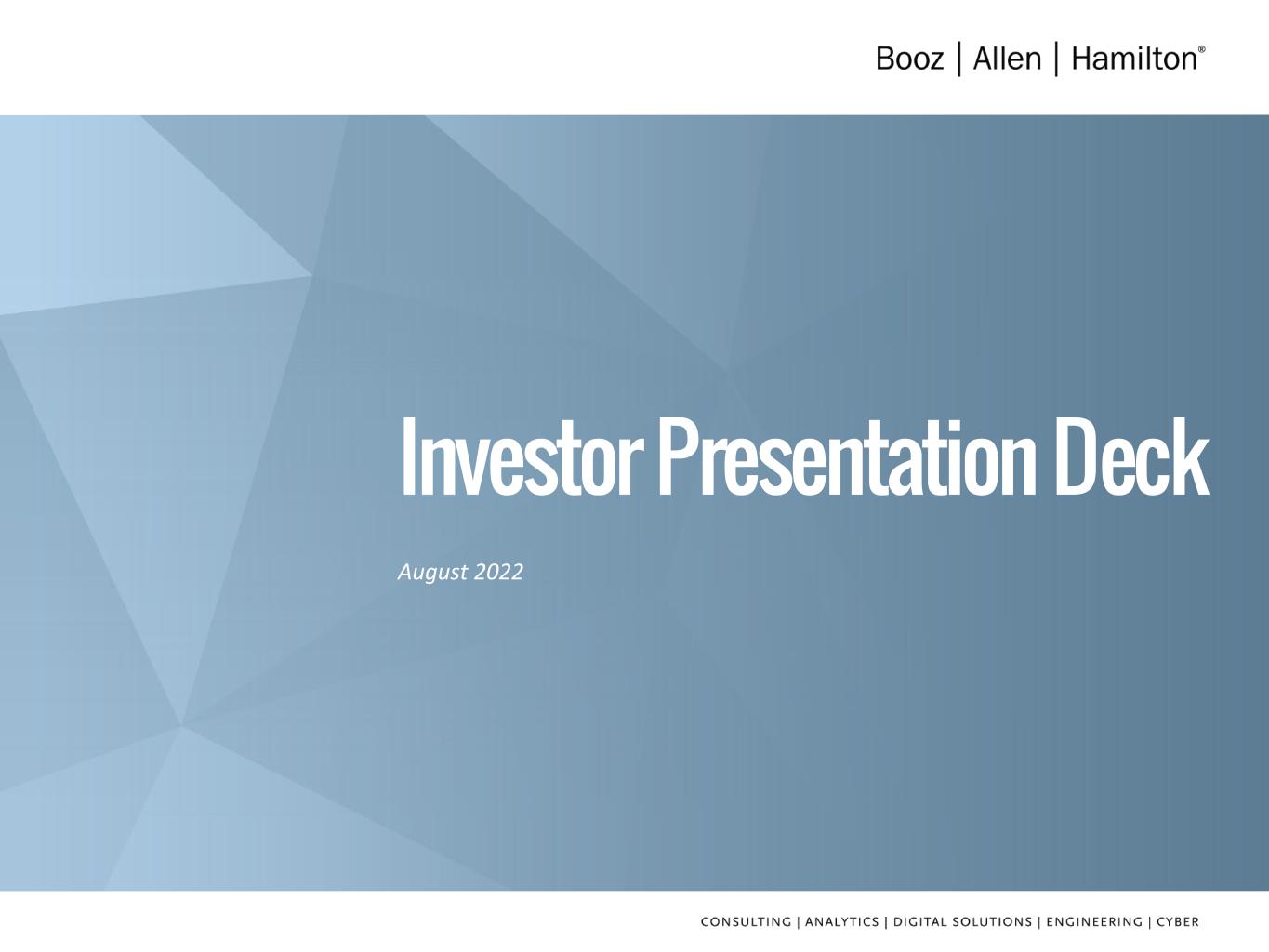 Booz | Allen | Hamilton®

Investor Presentation Deck

August 2022

CONSULTING | ANALYTICS | DIGITAL SOLUTIONS | ENGINEERING | CYBER